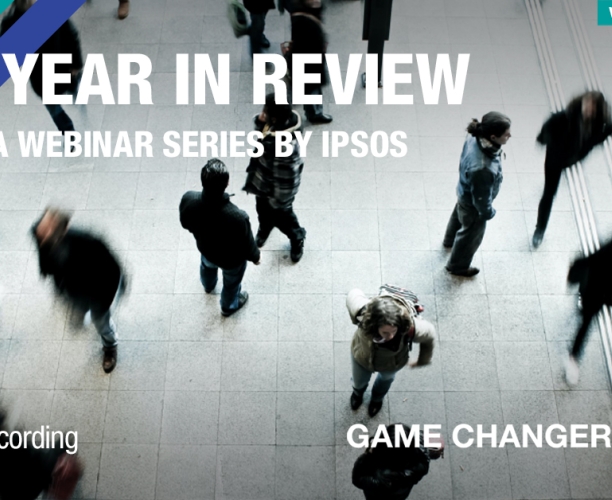 YEAR IN REVIEW

A WEBINAR SERIES BY IPSOS

cording

GAME CHANGER